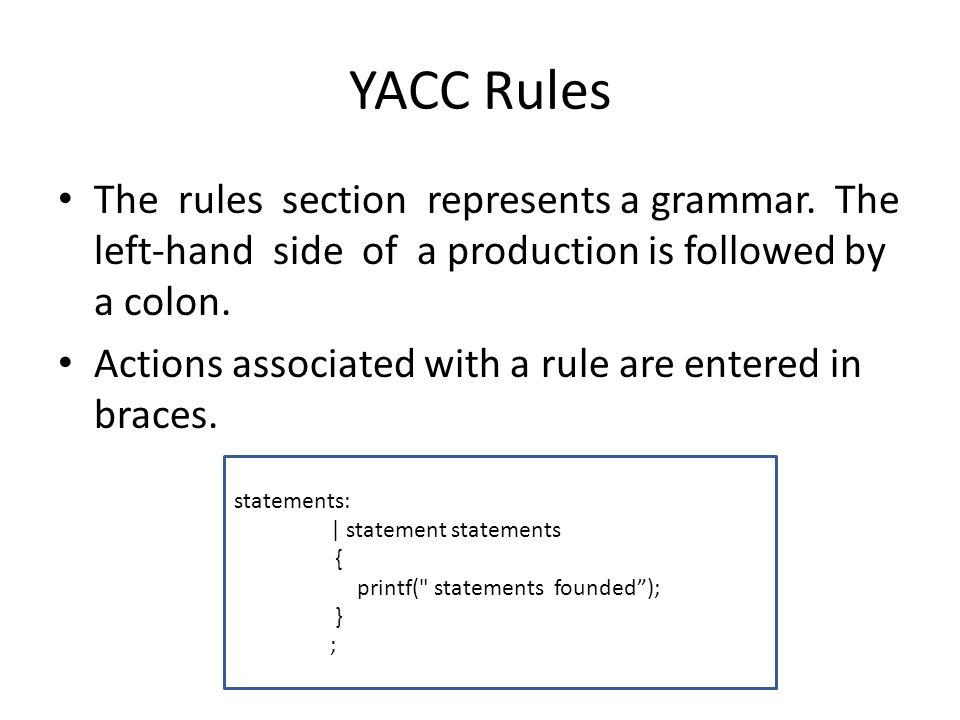 YACC Rules

• The rules section represents a grammar. The left-hand side of a production is followed by a colon.

• Actions associated with a rule are entered in braces.

statements:
| statement statements
{
printf(" statements founded”);
}
;